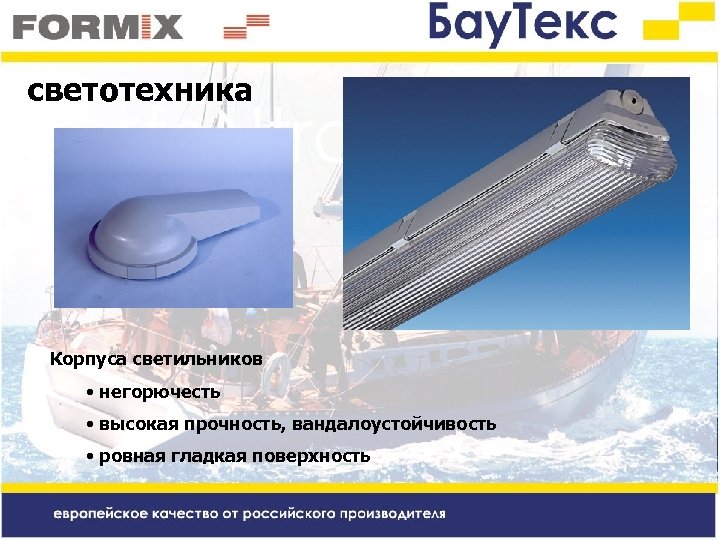 FORMIX

БауТекс

светотехника

Корпуса светильников

• негорючесть

• высокая прочность, вандалоустойчивость

• ровная гладкая поверхность

европейское качество от российского производителя